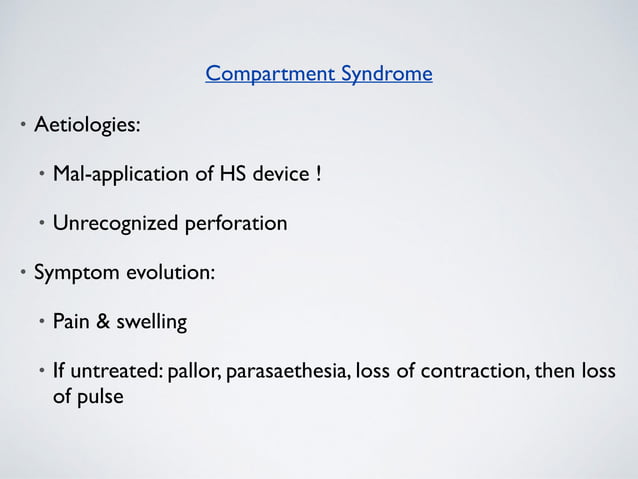 Compartment Syndrome

• Aetiologies:

• Mal-application of HS device !

• Unrecognized perforation

• Symptom evolution:

• Pain & swelling

• If untreated: pallor, parasaethesia, loss of contraction, then loss of pulse